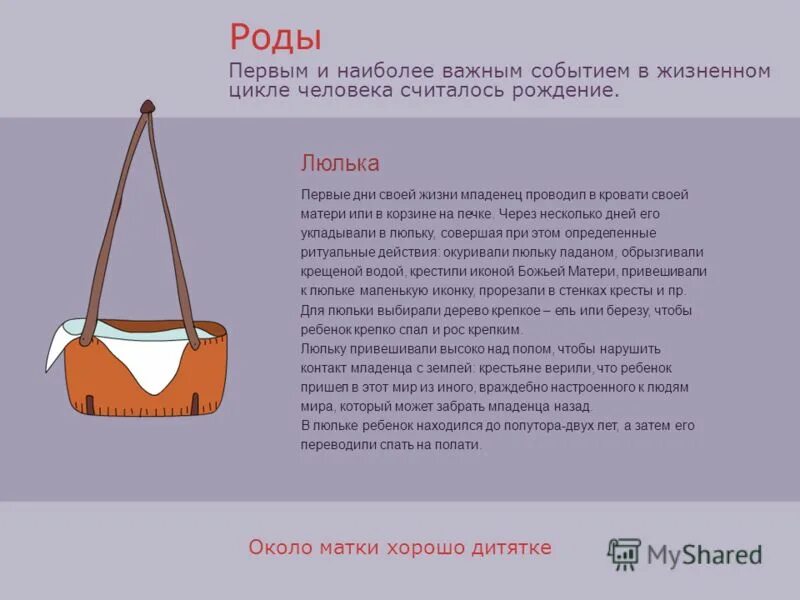 Роды

Первым и наиболее важным событием в жизненном цикле человека считалось рождение.

Люлька

Первые дни своей жизни младенец проводил в кровати своей матери или в корзине на печке. Через несколько дней его укладывали в люльку, совершая при этом определенные ритуальные действия: окуривали люльку ладаном, обрызгивали крещеной водой, крестили иконой Божьей Матери, привешивали к люльке маленькую иконку, прорезали в стенках кресты и пр.
Для люльки выбирали дерево крепкое – ель или березу, чтобы ребенок крепко спал и рос крепким.
Люльку привешивали высоко над полом, чтобы нарушить контакт младенца с землей: крестьяне верили, что ребенок пришел в этот мир из иного, враждебно настроенного к людям мира, который может забрать младенца назад.
В люльке ребенок находился до полутора-двух лет, а затем его переводили спать на полати.

Около матки хорошо дитятке

MyShared